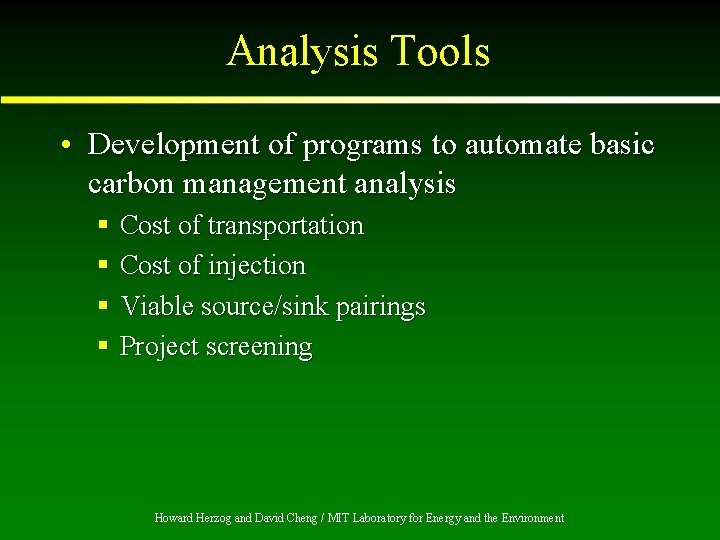 Analysis Tools

• Development of programs to automate basic carbon management analysis
  ▪ Cost of transportation
  ▪ Cost of injection
  ▪ Viable source/sink pairings
  ▪ Project screening

Howard Herzog and David Cheng / MIT Laboratory for Energy and the Environment